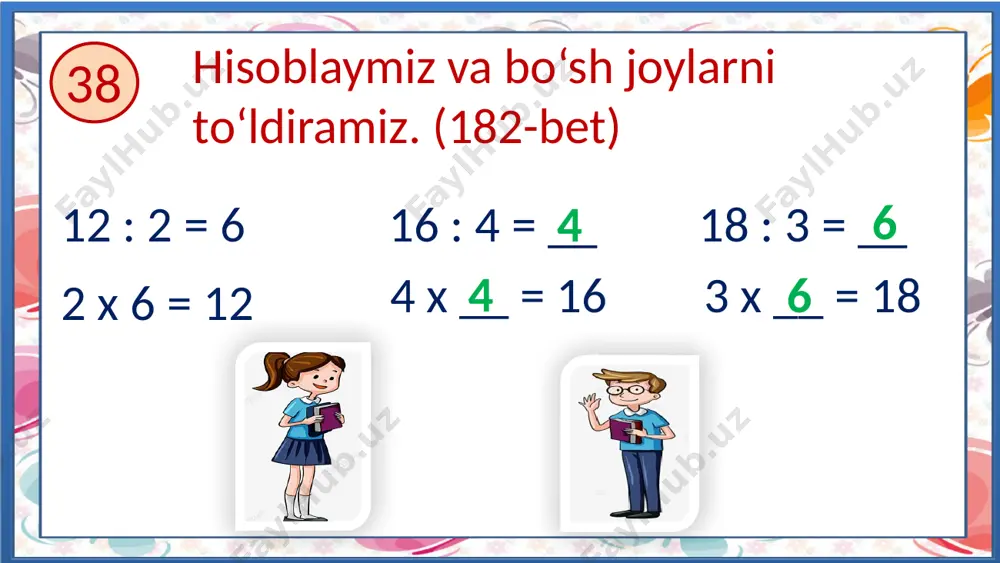 38

Hisoblaymiz va bo‘sh joylarni to‘ldiramiz. (182-bet)

12 : 2 = 6
2 x 6 = 12

16 : 4 = 4
4 x 4 = 16

18 : 3 = 6
3 x 6 = 18

FaylHub.uz